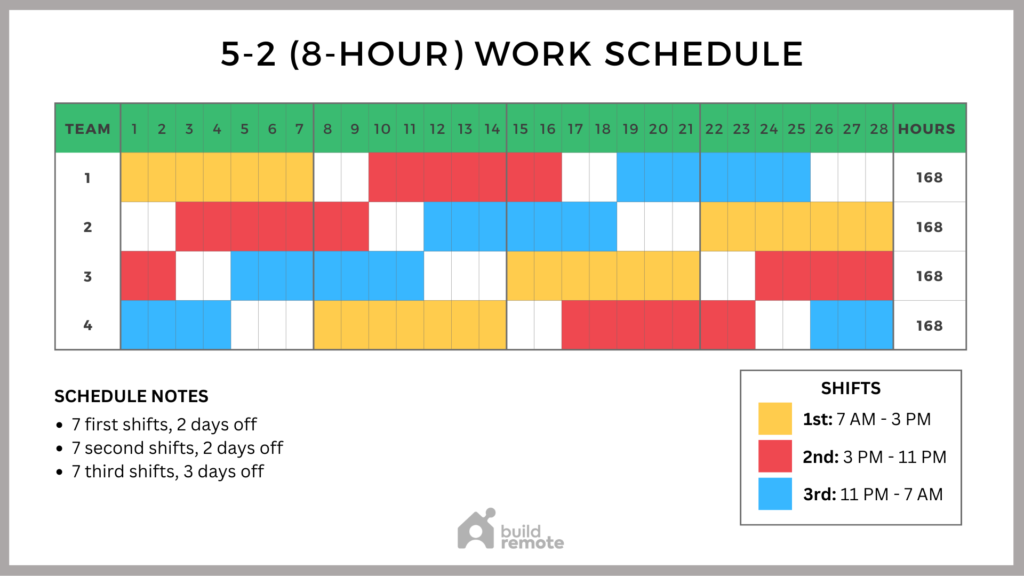 5-2 (8-HOUR) WORK SCHEDULE

| TEAM | 1 | 2 | 3 | 4 | 5 | 6 | 7 | 8 | 9 | 10 | 11 | 12 | 13 | 14 | 15 | 16 | 17 | 18 | 19 | 20 | 21 | 22 | 23 | 24 | 25 | 26 | 27 | 28 | HOURS |
|---|---|---|---|---|---|---|---|---|---|---|---|---|---|---|---|---|---|---|---|---|---|---|---|---|---|---|---|---|---|
| 1 | | | | | | | | | | | | | | | | | | | | | | | | | | | | | 168 |
| 2 | | | | | | | | | | | | | | | | | | | | | | | | | | | | | 168 |
| 3 | | | | | | | | | | | | | | | | | | | | | | | | | | | | | 168 |
| 4 | | | | | | | | | | | | | | | | | | | | | | | | | | | | | 168 |

SCHEDULE NOTES
• 7 first shifts, 2 days off
• 7 second shifts, 2 days off
• 7 third shifts, 3 days off

SHIFTS
1st: 7 AM - 3 PM
2nd: 3 PM - 11 PM
3rd: 11 PM - 7 AM

build remote